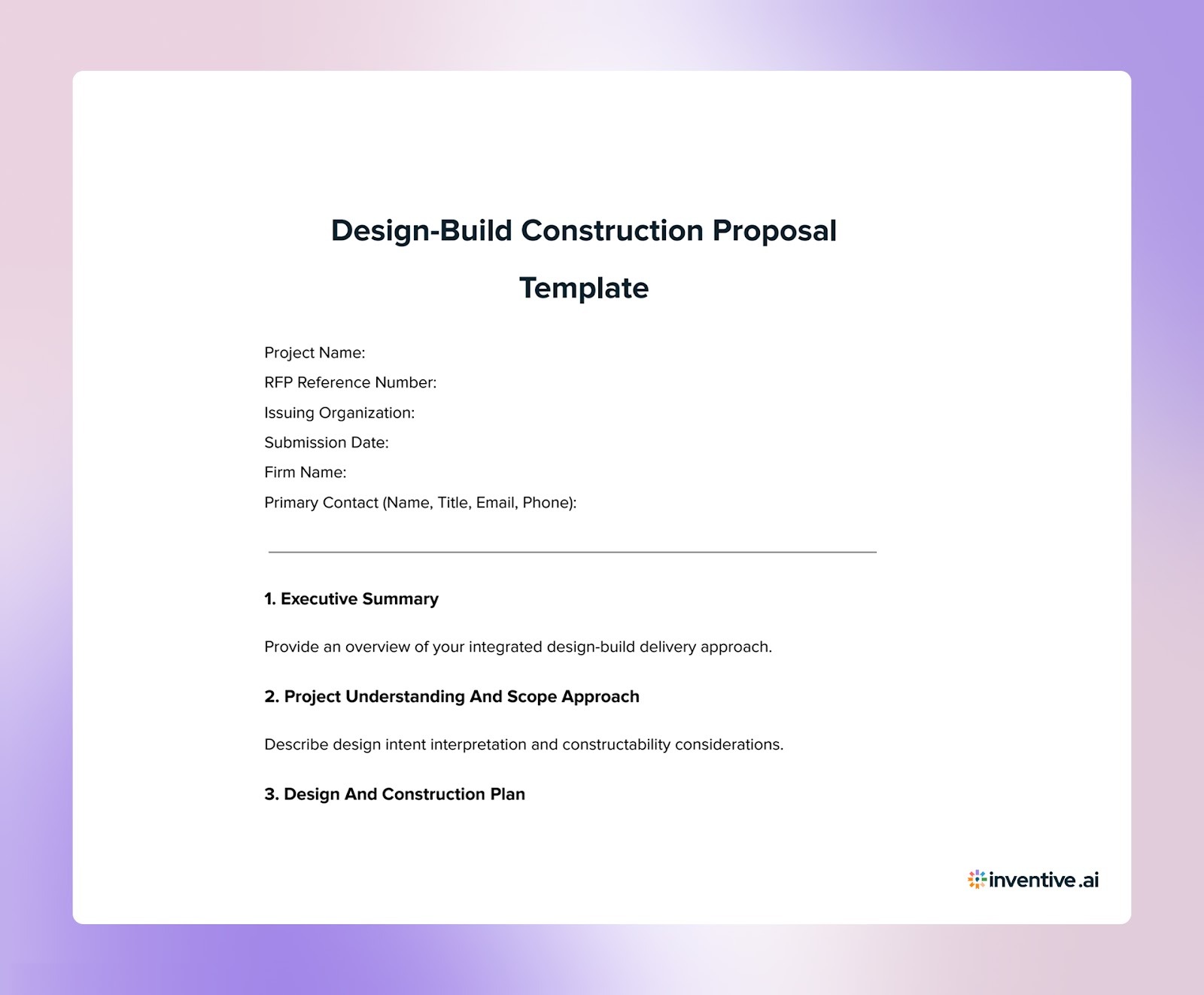 Design-Build Construction Proposal Template

Project Name:
RFP Reference Number:
Issuing Organization:
Submission Date:
Firm Name:
Primary Contact (Name, Title, Email, Phone):

1. Executive Summary

Provide an overview of your integrated design-build delivery approach.

2. Project Understanding And Scope Approach

Describe design intent interpretation and constructability considerations.

3. Design And Construction Plan

inventive.ai